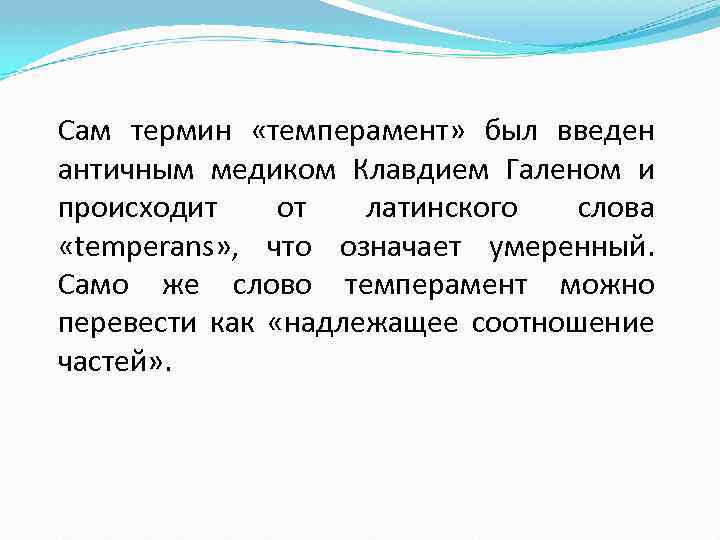 Сам термин «темперамент» был введен античным медиком Клавдием Галеном и происходит от латинского слова «temperans», что означает умеренный. Само же слово темперамент можно перевести как «надлежащее соотношение частей».